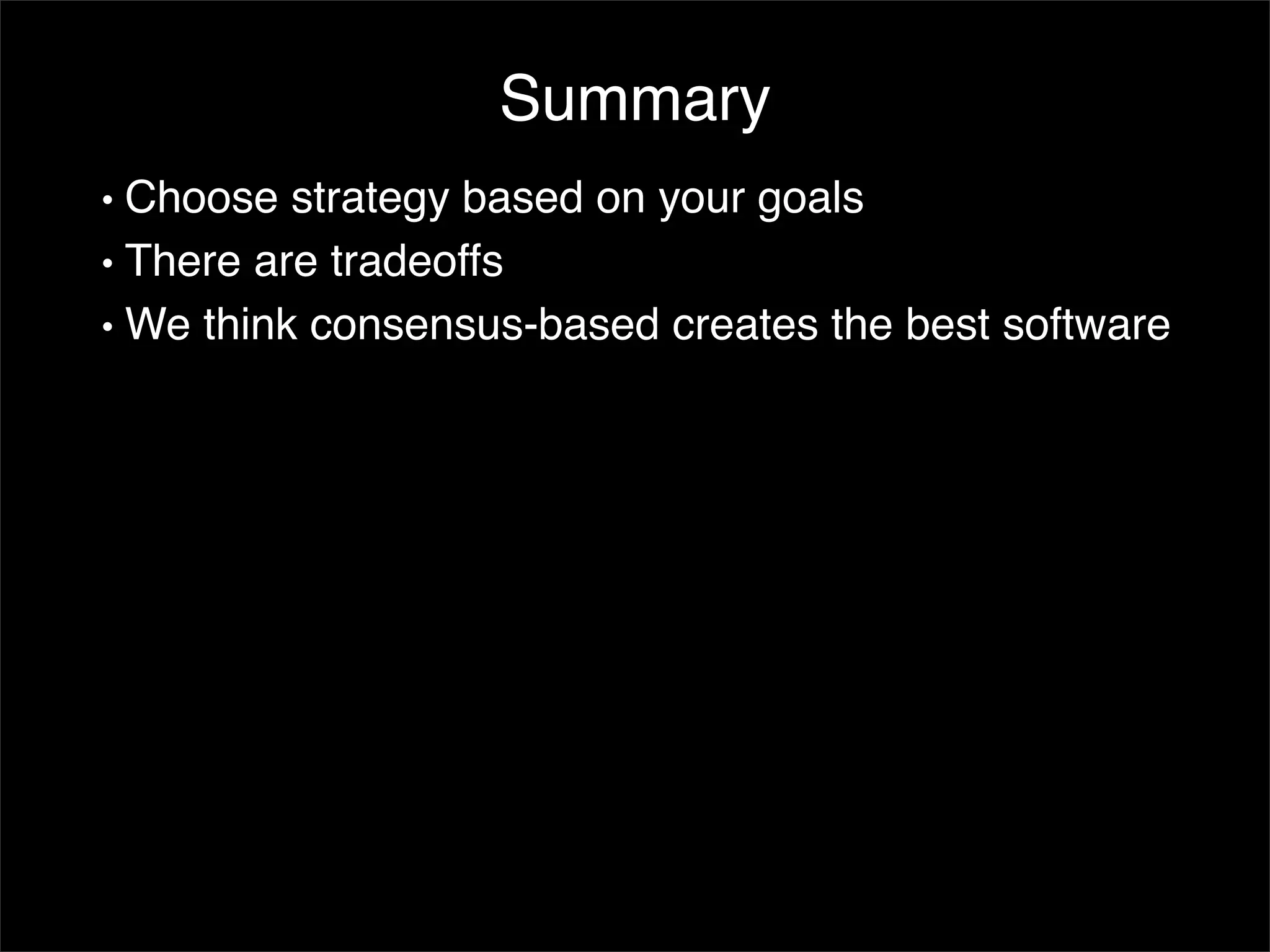 Summary

• Choose strategy based on your goals
• There are tradeoffs
• We think consensus-based creates the best software